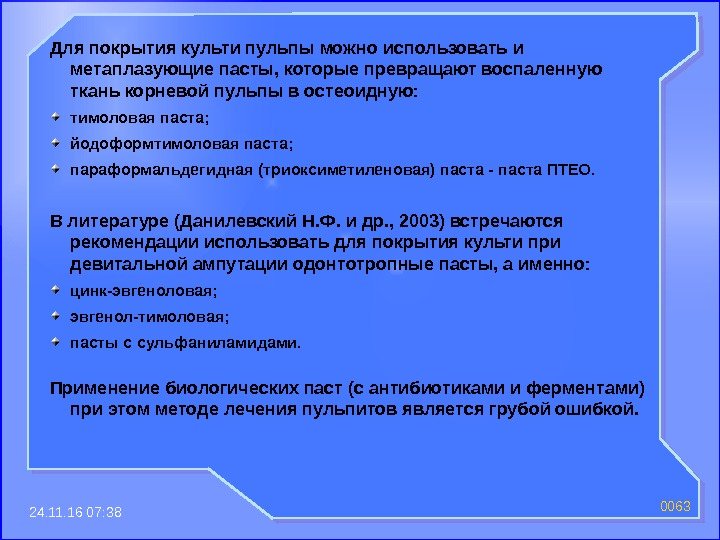 Для покрытия культи пульпы можно использовать и метаплазующие пасты, которые превращают воспаленную ткань корневой пульпы в остеоидную:

тимоловая паста;

йодоформтимоловая паста;

параформальдегидная (триоксиметиленовая) паста - паста ПТЕО.

В литературе (Данилевский Н.Ф. и др., 2003) встречаются рекомендации использовать для покрытия культи при девитальной ампутации одонтотропные пасты, а именно:

цинк-эвгеноловая;

эвгенол-тимоловая;

пасты с сульфаниламидами.

Применение биологических паст (с антибиотиками и ферментами) при этом методе лечения пульпитов является грубой ошибкой.

24.11.16 07:38

0063